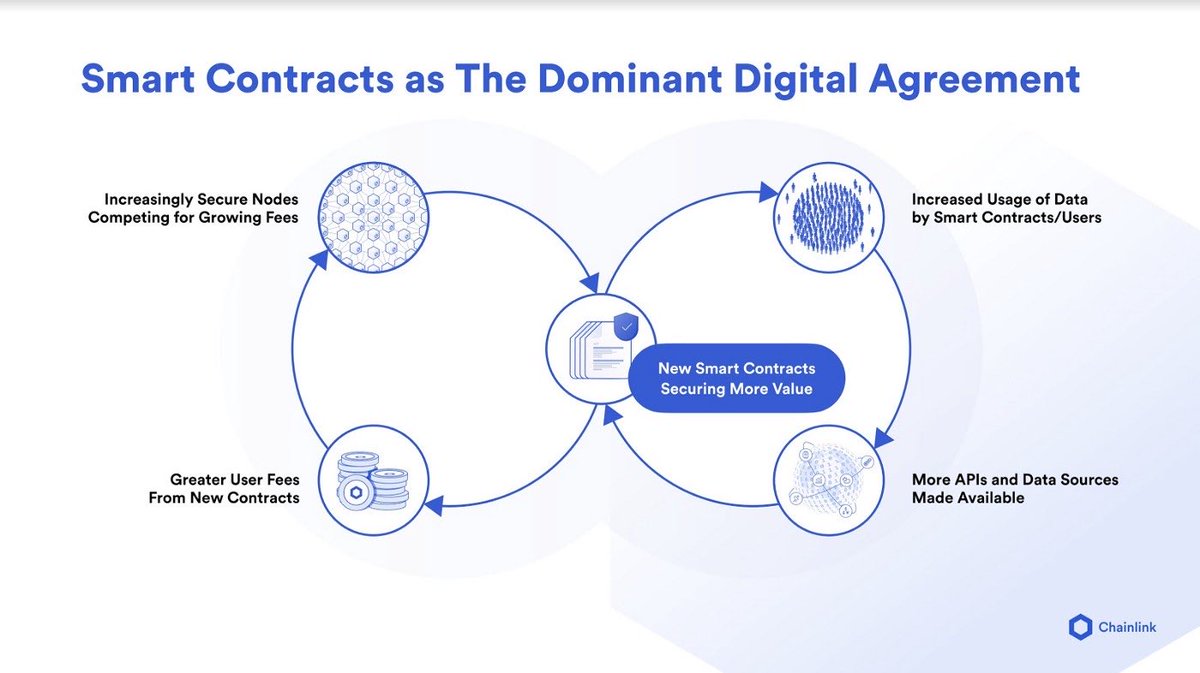 Smart Contracts as The Dominant Digital Agreement

Increasingly Secure Nodes Competing for Growing Fees

Increased Usage of Data by Smart Contracts/Users

New Smart Contracts Securing More Value

Greater User Fees From New Contracts

More APIs and Data Sources Made Available

Chainlink